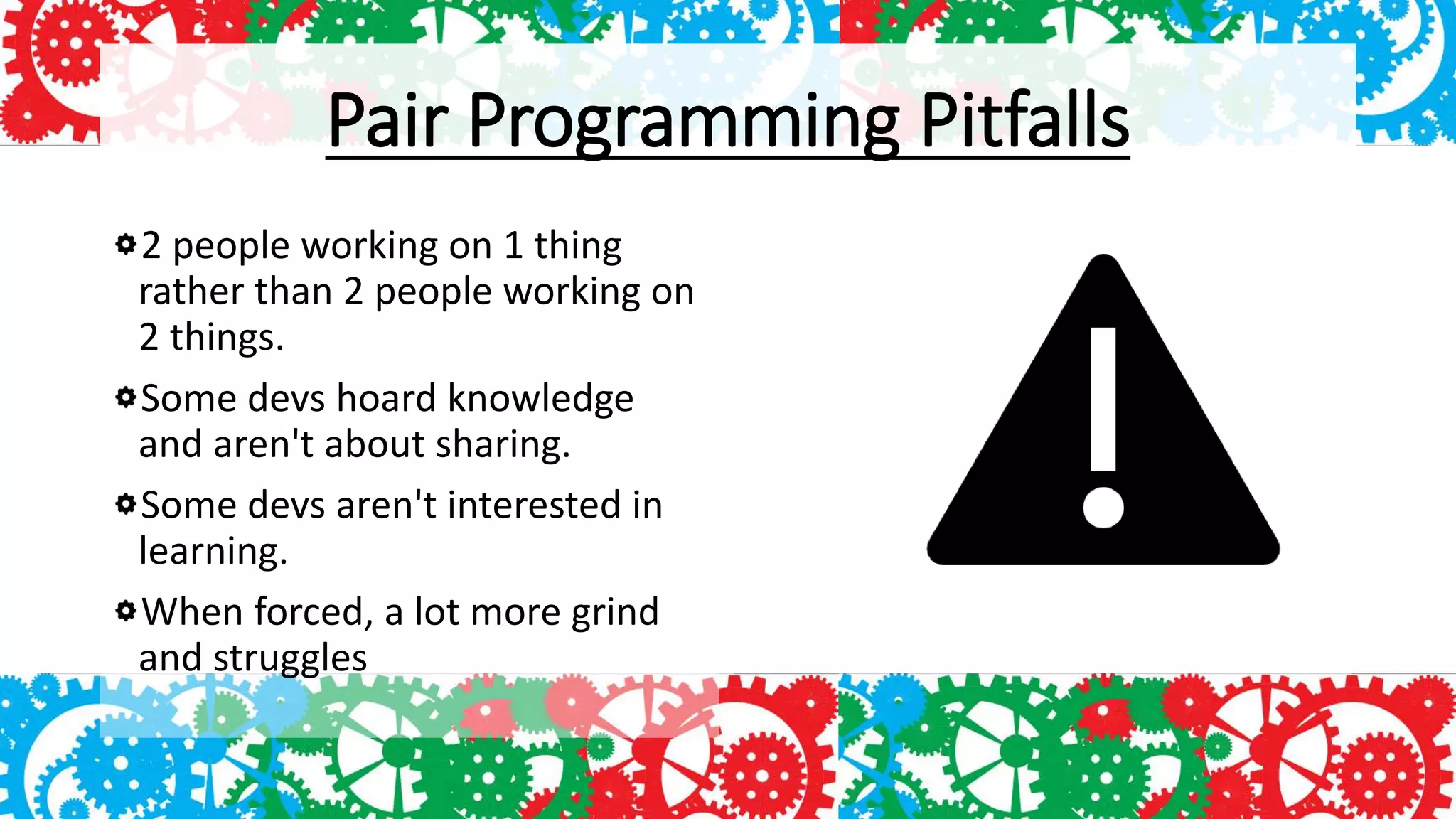 Pair Programming Pitfalls

2 people working on 1 thing rather than 2 people working on 2 things.

Some devs hoard knowledge and aren't about sharing.

Some devs aren't interested in learning.

When forced, a lot more grind and struggles